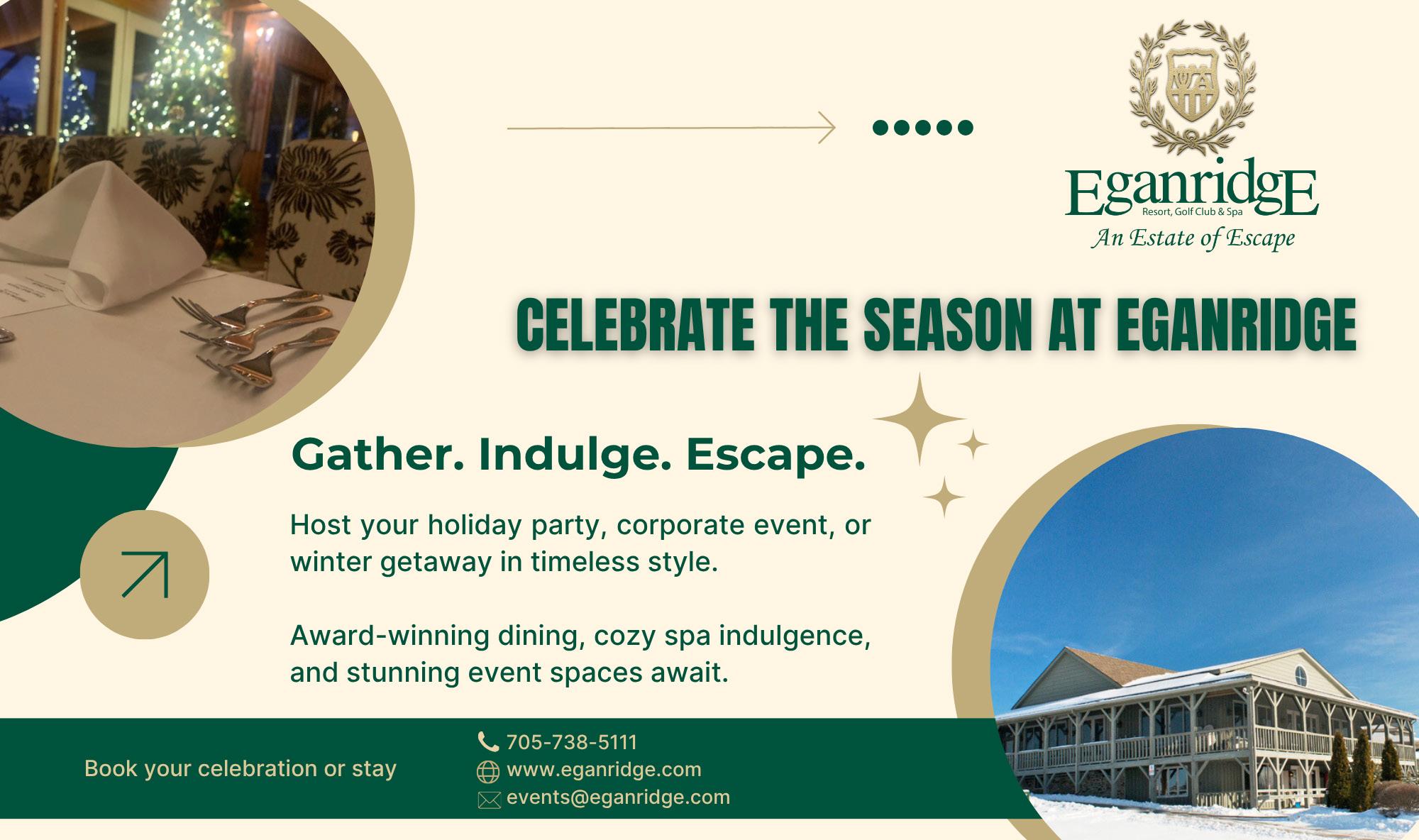 EganridgE
Resort, Golf Club & Spa
An Estate of Escape

CELEBRATE THE SEASON AT EGANRIDGE

Gather. Indulge. Escape.

Host your holiday party, corporate event, or winter getaway in timeless style.

Award-winning dining, cozy spa indulgence, and stunning event spaces await.

Book your celebration or stay

705-738-5111
www.eganridge.com
events@eganridge.com